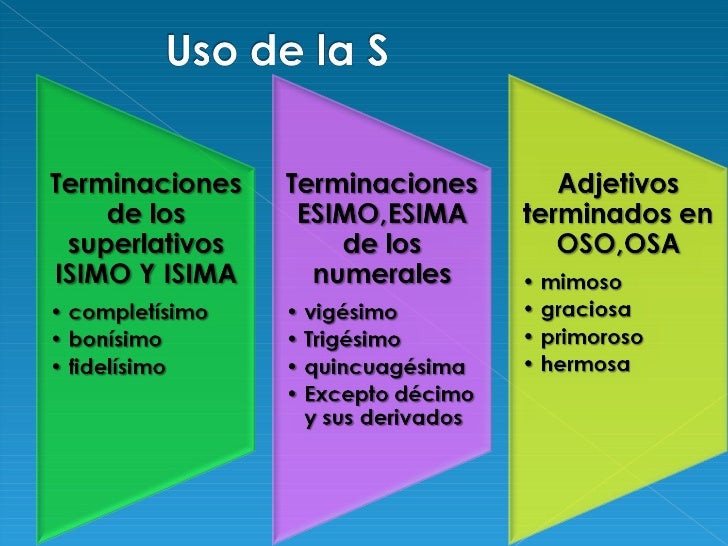 Uso de la S

Terminaciones de los superlativos ISIMO Y ISIMA

• completísimo
• bonísimo
• fidelísimo

Terminaciones ESIMO,ESIMA de los numerales

• vigésimo
• Trigésimo
• quincuagésima
• Excepto décimo y sus derivados

Adjetivos terminados en OSO,OSA

• mimoso
• graciosa
• primoroso
• hermosa